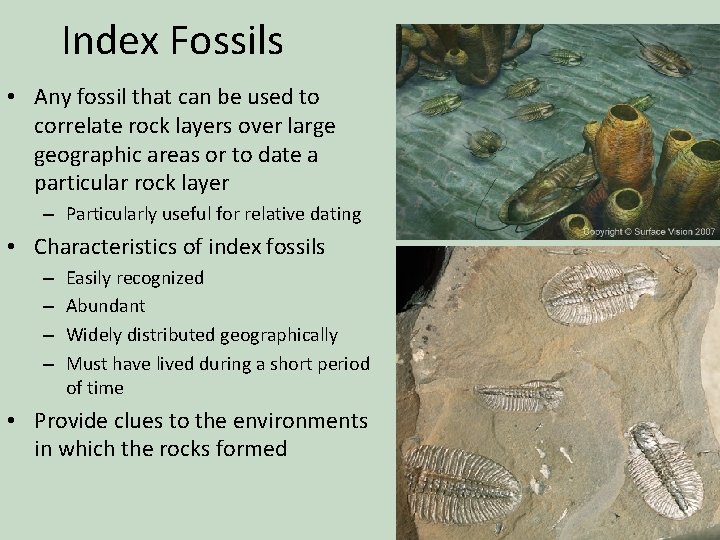 Index Fossils

• Any fossil that can be used to correlate rock layers over large geographic areas or to date a particular rock layer
– Particularly useful for relative dating

• Characteristics of index fossils
– Easily recognized
– Abundant
– Widely distributed geographically
– Must have lived during a short period of time

• Provide clues to the environments in which the rocks formed

Copyright © Surface Vision 2007